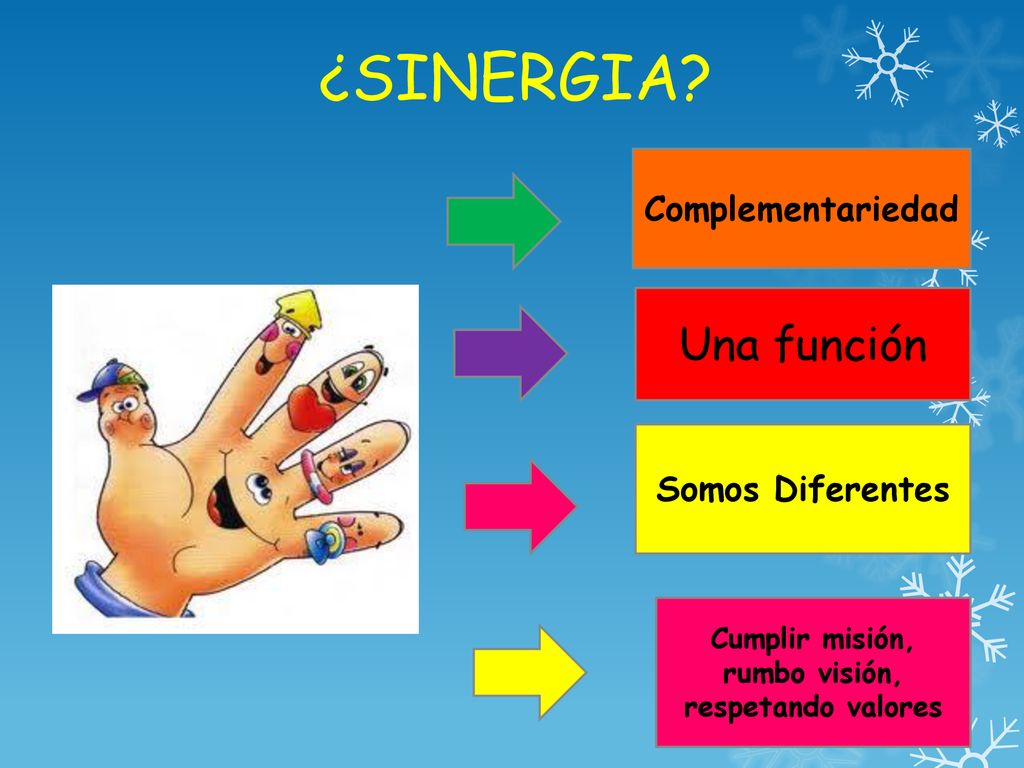 ¿SINERGIA?

Complementariedad

Una función

Somos Diferentes

Cumplir misión, rumbo visión, respetando valores